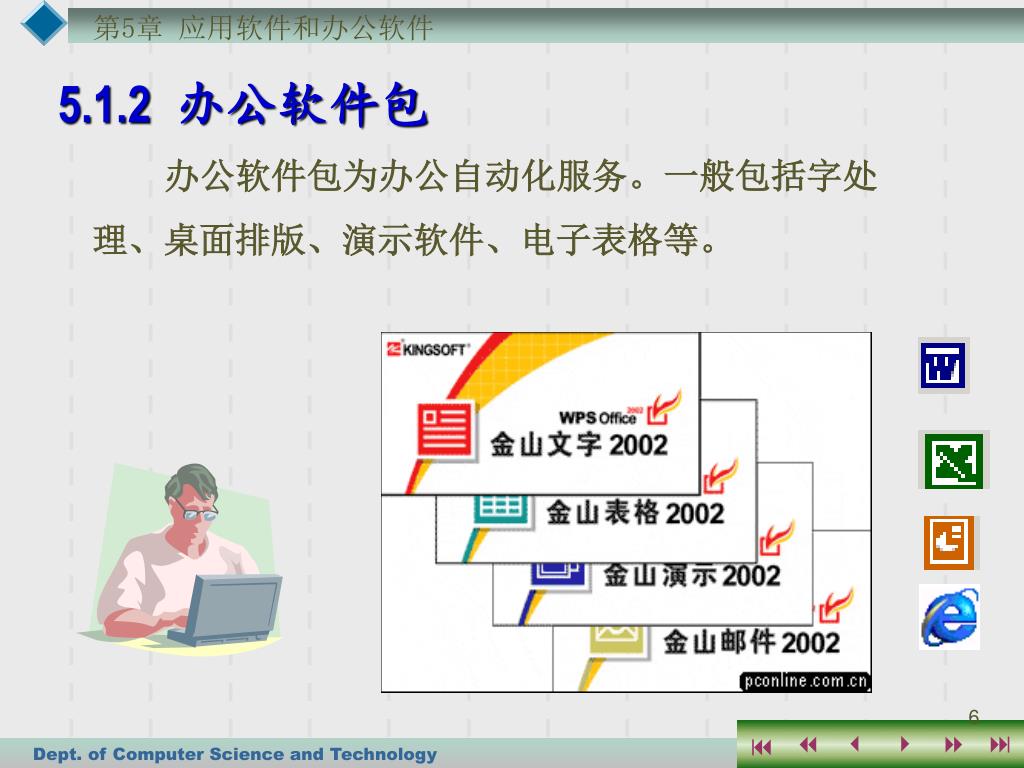 第5章 应用软件和办公软件

5.1.2 办公软件包

办公软件包为办公自动化服务。一般包括字处理、桌面排版、演示软件、电子表格等。

KINGSOFT

WPS Office 2002

金山文字 2002

金山表格 2002

金山演示 2002

金山邮件 2002

pconline.com.cn

6

Dept. of Computer Science and Technology